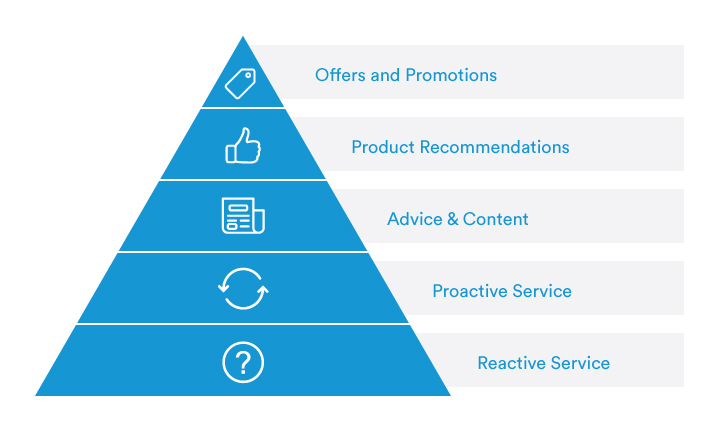 Offers and Promotions

Product Recommendations

Advice & Content

Proactive Service

?

Reactive Service